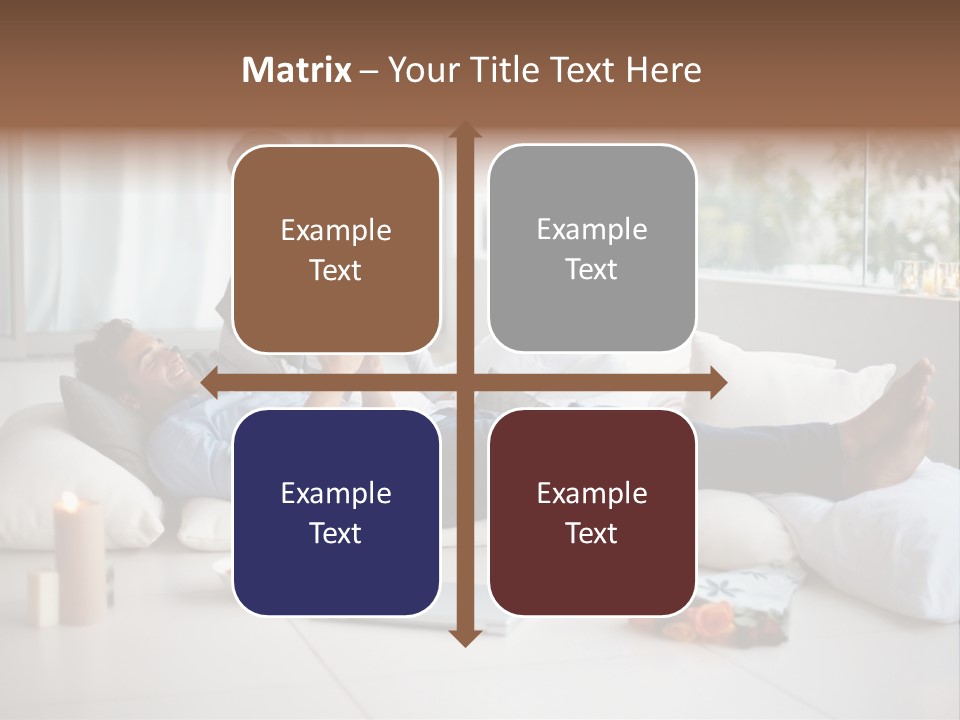 Matrix – Your Title Text Here

Example Text

Example Text

Example Text

Example Text